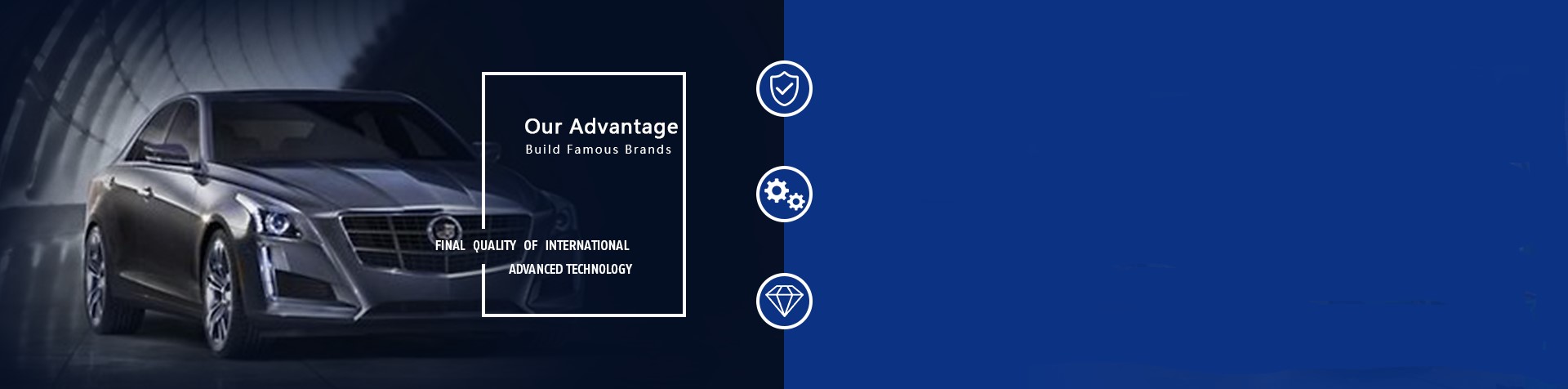 Our Advantage
Build Famous Brands

FINAL QUALITY OF INTERNATIONAL ADVANCED TECHNOLOGY